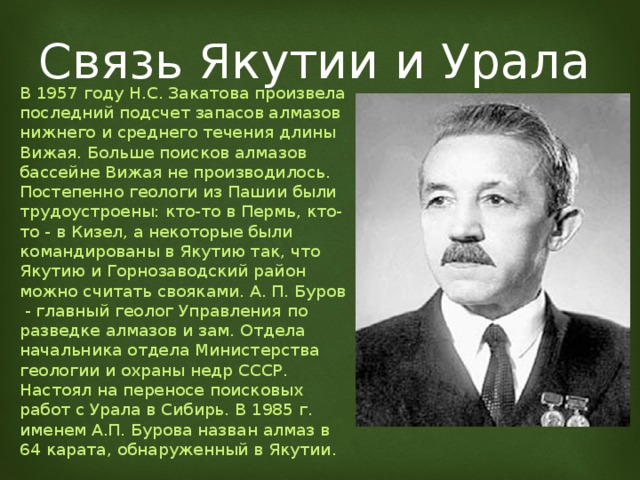 Связь Якутии и Урала

В 1957 году Н.С. Закатова произвела последний подсчет запасов алмазов нижнего и среднего течения длины Вижая. Больше поисков алмазов бассейне Вижая не производилось. Постепенно геологи из Пашии были трудоустроены: кто-то в Пермь, кто-то - в Кизел, а некоторые были командированы в Якутию так, что Якутию и Горнозаводский район можно считать свояками. А. П. Буров - главный геолог Управления по разведке алмазов и зам. Отдела начальника отдела Министерства геологии и охраны недр СССР. Настоял на переносе поисковых работ с Урала в Сибирь. В 1985 г. именем А.П. Бурова назван алмаз в 64 карата, обнаруженный в Якутии.